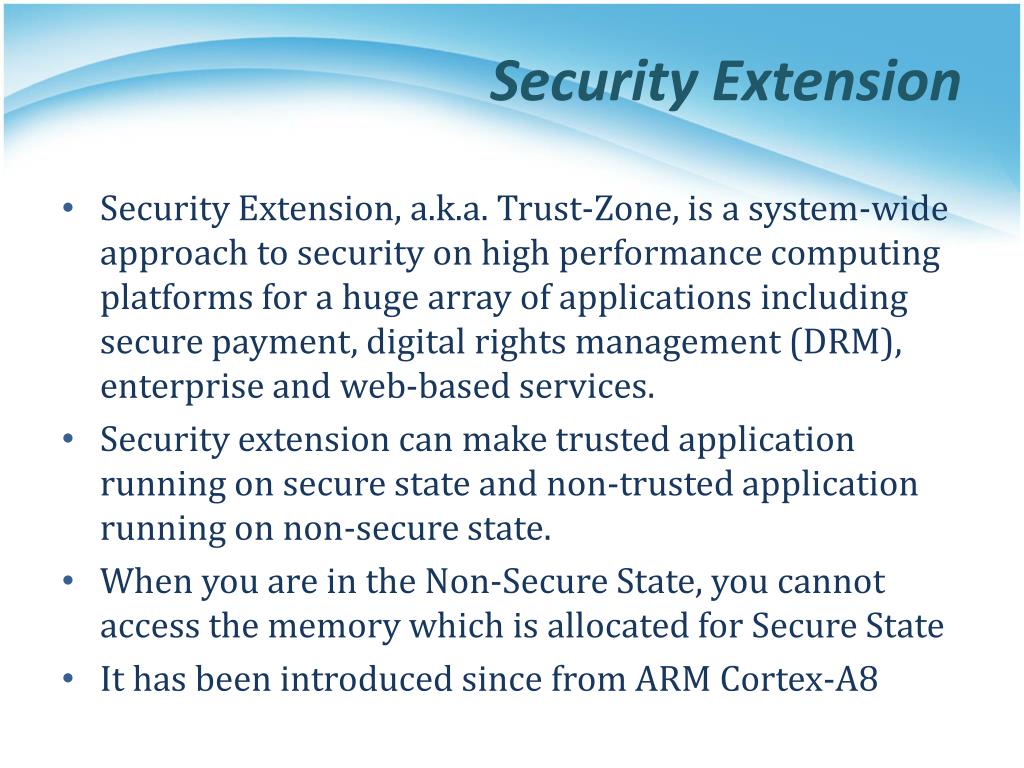 Security Extension

• Security Extension, a.k.a. Trust-Zone, is a system-wide approach to security on high performance computing platforms for a huge array of applications including secure payment, digital rights management (DRM), enterprise and web-based services.
• Security extension can make trusted application running on secure state and non-trusted application running on non-secure state.
• When you are in the Non-Secure State, you cannot access the memory which is allocated for Secure State
• It has been introduced since from ARM Cortex-A8